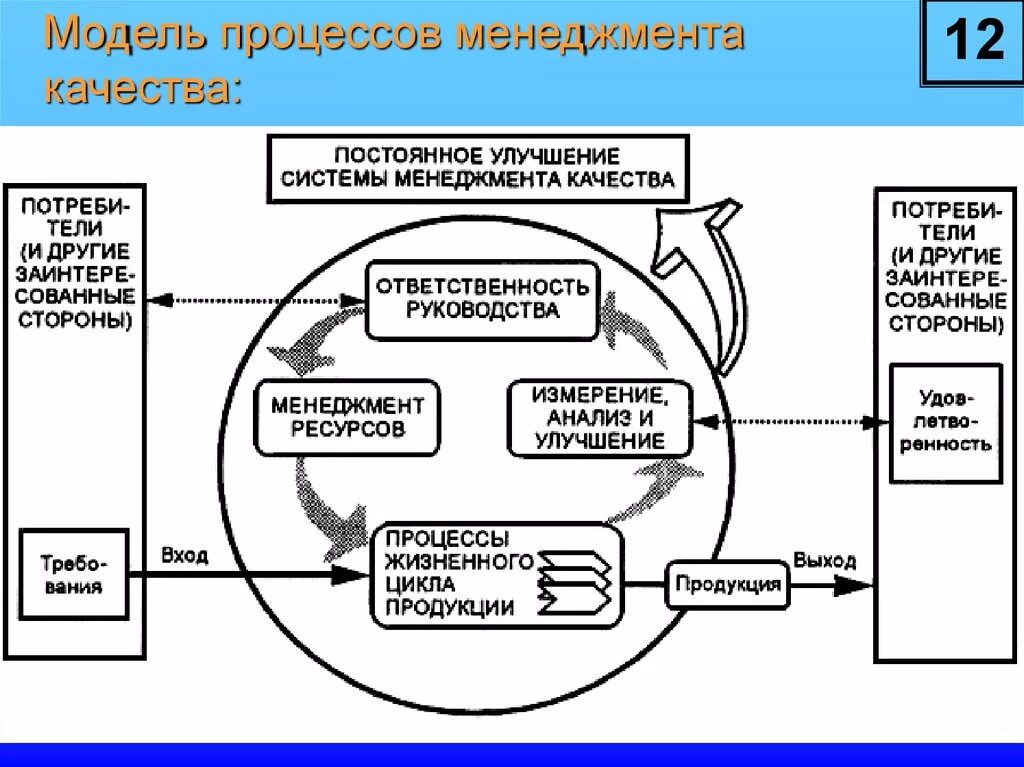 Модель процессов менеджмента качества:

12

ПОСТОЯННОЕ УЛУЧШЕНИЕ СИСТЕМЫ МЕНЕДЖМЕНТА КАЧЕСТВА

ПОТРЕБИТЕЛИ (И ДРУГИЕ ЗАИНТЕРЕСОВАННЫЕ СТОРОНЫ)

Требования

Вход

ОТВЕТСТВЕННОСТЬ РУКОВОДСТВА

МЕНЕДЖМЕНТ РЕСУРСОВ

ИЗМЕРЕНИЕ, АНАЛИЗ И УЛУЧШЕНИЕ

ПРОЦЕССЫ ЖИЗНЕННОГО ЦИКЛА ПРОДУКЦИИ

Продукция

Выход

ПОТРЕБИТЕЛИ (И ДРУГИЕ ЗАИНТЕРЕСОВАННЫЕ СТОРОНЫ)

Удовлетворенность